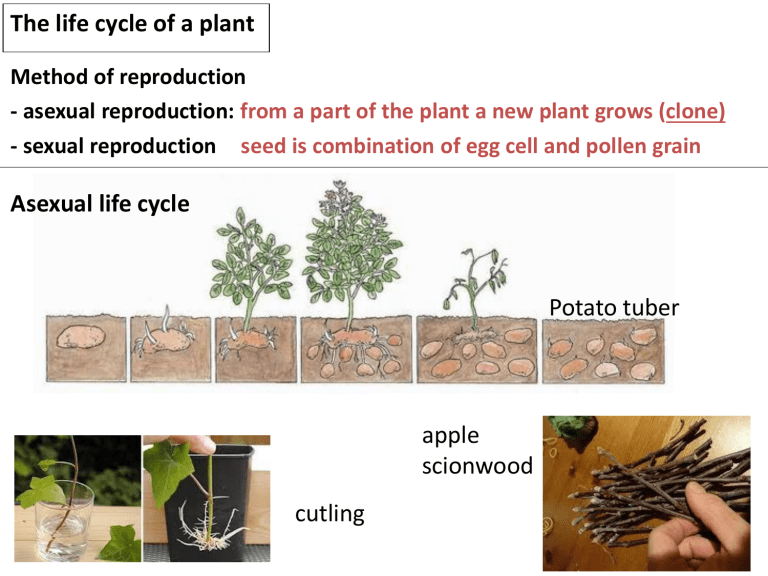 The life cycle of a plant

Method of reproduction

- asexual reproduction: from a part of the plant a new plant grows (clone)

- sexual reproduction seed is combination of egg cell and pollen grain

Asexual life cycle

Potato tuber

apple scionwood

cutling